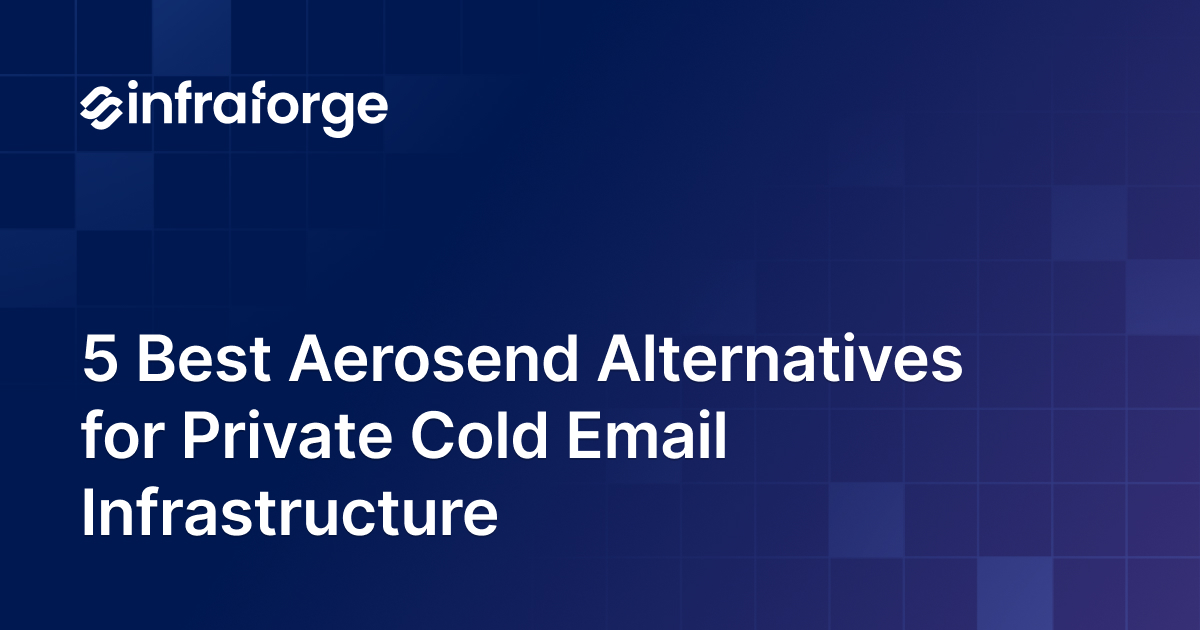 infraforge

5 Best Aerosend Alternatives for Private Cold Email Infrastructure